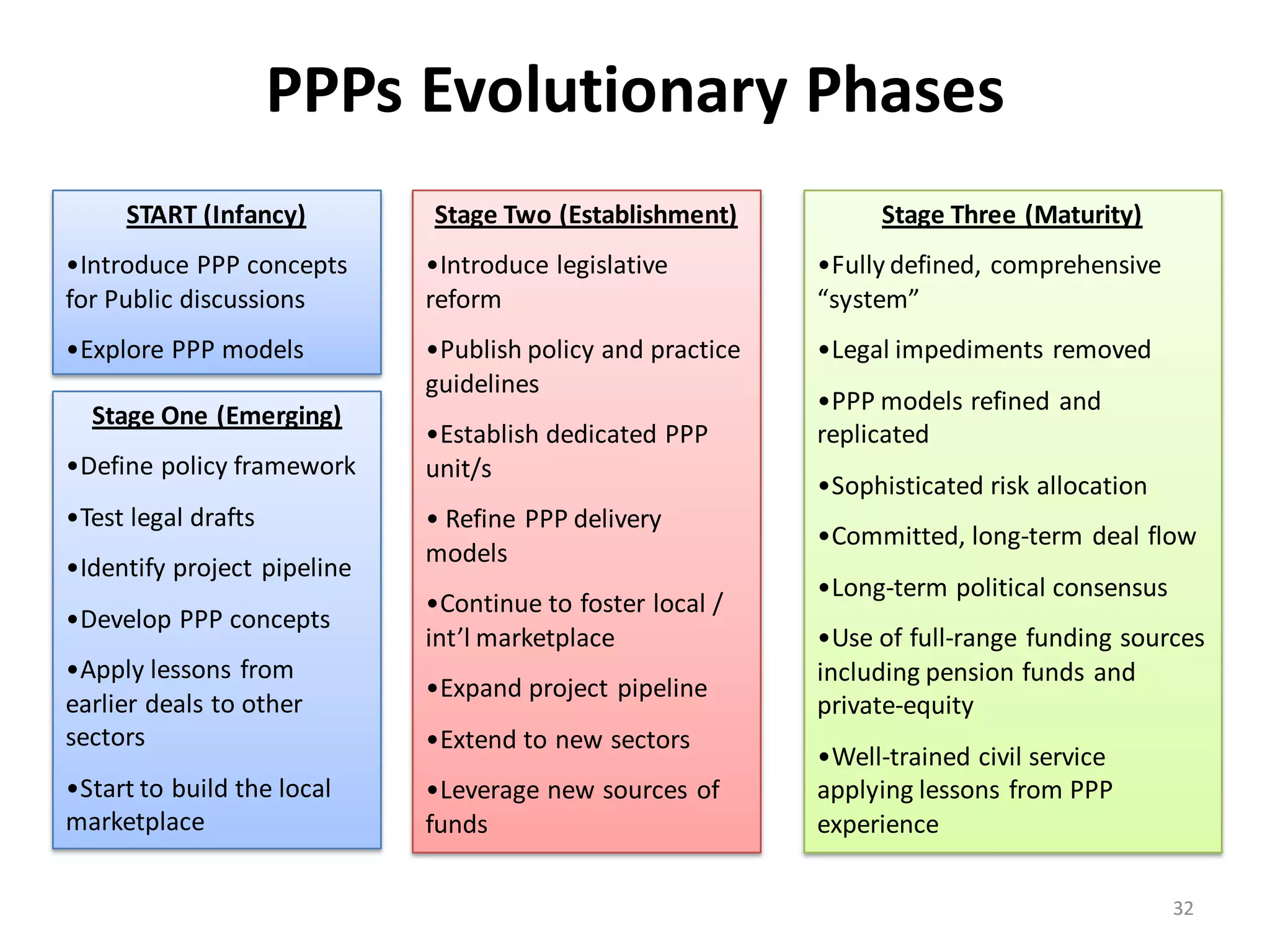 PPPs Evolutionary Phases

START (Infancy)

•Introduce PPP concepts for Public discussions

•Explore PPP models

Stage One (Emerging)

•Define policy framework

•Test legal drafts

•Identify project pipeline

•Develop PPP concepts

•Apply lessons from earlier deals to other sectors

•Start to build the local marketplace

Stage Two (Establishment)

•Introduce legislative reform

•Publish policy and practice guidelines

•Establish dedicated PPP unit/s

• Refine PPP delivery models

•Continue to foster local / int'l marketplace

•Expand project pipeline

•Extend to new sectors

•Leverage new sources of funds

Stage Three (Maturity)

•Fully defined, comprehensive "system"

•Legal impediments removed

•PPP models refined and replicated

•Sophisticated risk allocation

•Committed, long-term deal flow

•Long-term political consensus

•Use of full-range funding sources including pension funds and private-equity

•Well-trained civil service applying lessons from PPP experience

32